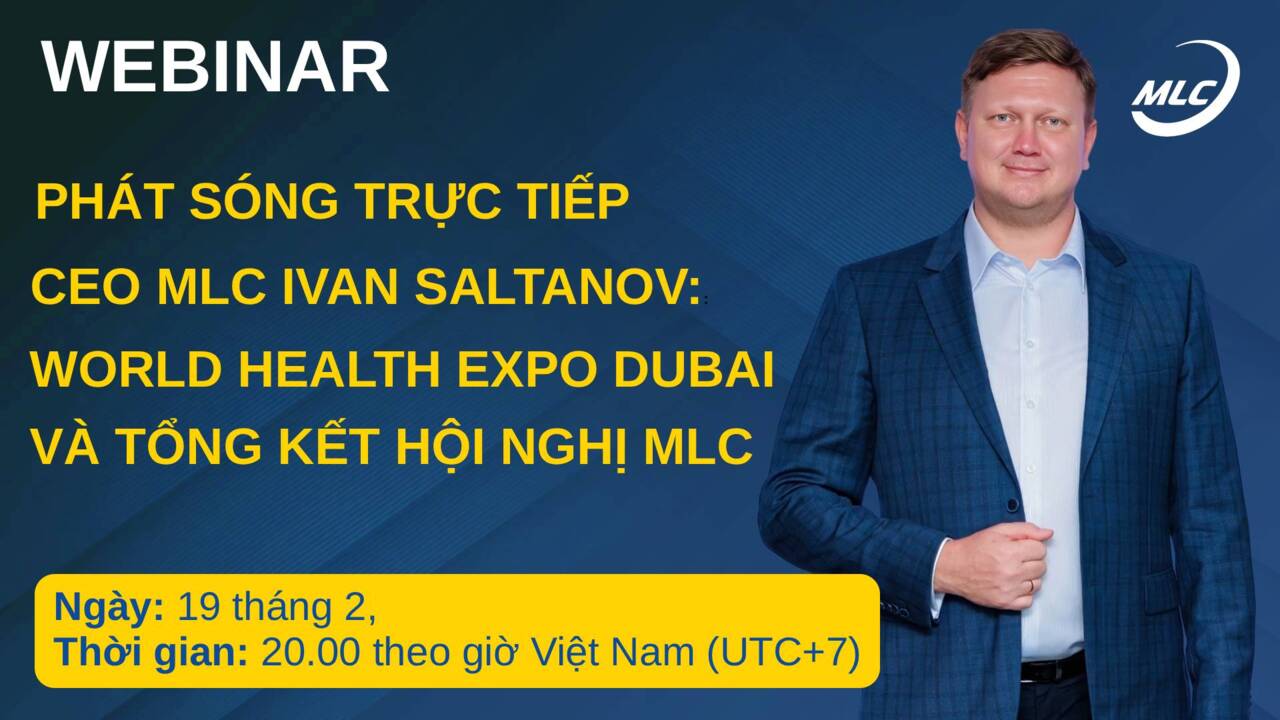 WEBINAR

MLC

PHÁT SÓNG TRỰC TIẾP

CEO MLC IVAN SALTANOV:

WORLD HEALTH EXPO DUBAI

VÀ TỔNG KẾT HỘI NGHỊ MLC

Ngày: 19 tháng 2,
Thời gian: 20.00 theo giờ Việt Nam (UTC+7)